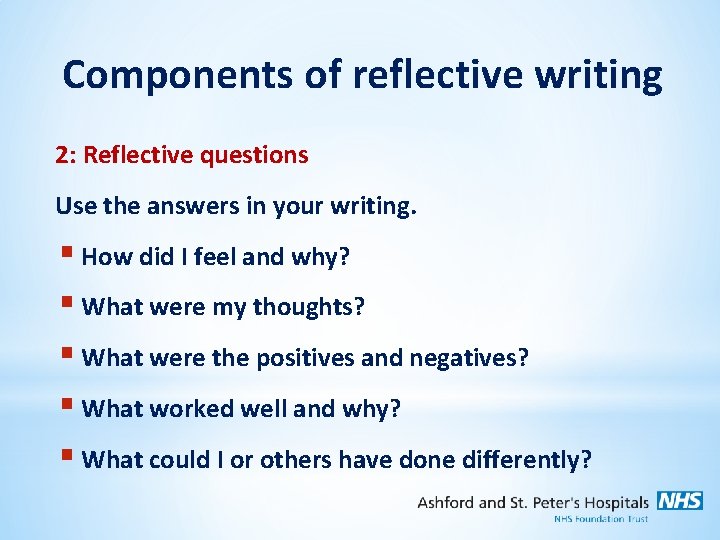 Components of reflective writing

2: Reflective questions

Use the answers in your writing.

- How did I feel and why?
- What were my thoughts?
- What were the positives and negatives?
- What worked well and why?
- What could I or others have done differently?

Ashford and St. Peter's Hospitals NHS
NHS Foundation Trust